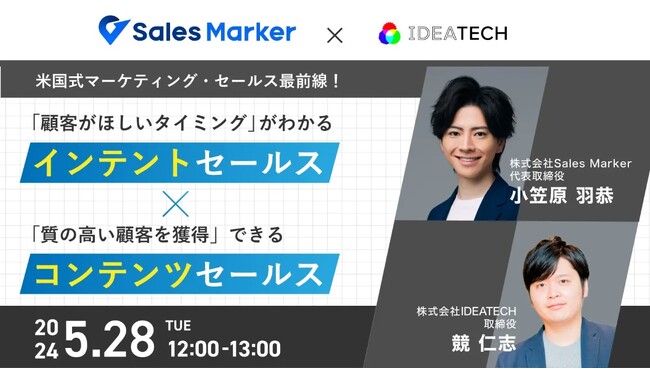 Sales Marker × IDEATECH

米国式マーケティング・セールス最前線！

「顧客がほしいタイミング」がわかる

インテントセールス

×

「質の高い顧客を獲得」できる

コンテンツセールス

2024 5.28 TUE 12:00-13:00

株式会社Sales Marker
代表取締役
小笠原 羽恭

株式会社IDEATECH
取締役
競 仁志